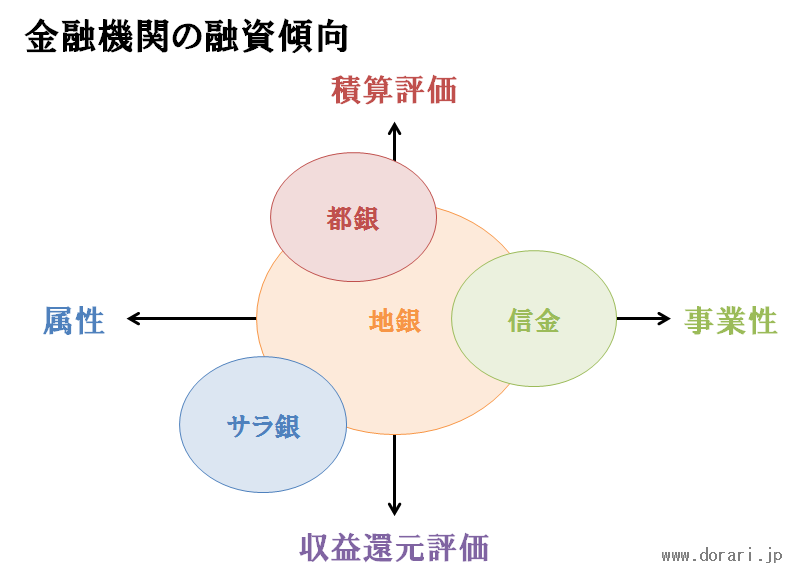 金融機関の融資傾向

積算評価

都銀

属性

地銀

信金

事業性

サラ銀

収益還元評価

www.dorari.jp